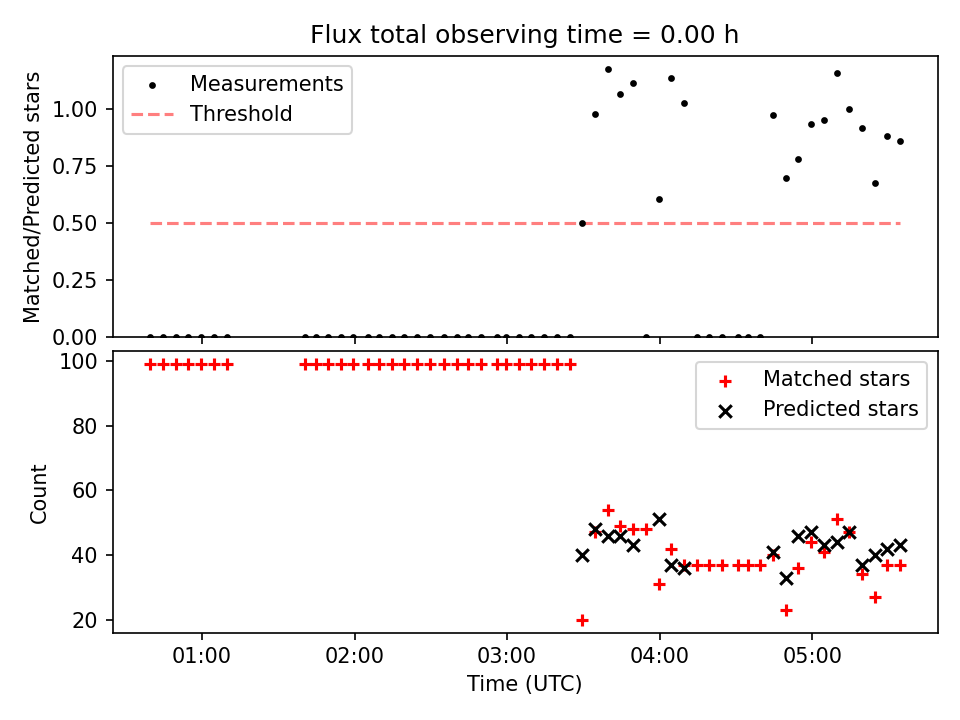 Flux total observing time = 0.00 h

Measurements
Threshold

Matched/Predicted stars

1.00
0.75
0.50
0.25
0.00

Matched stars
Predicted stars

Count

100
80
60
40
20

01:00
02:00
03:00
04:00
05:00

Time (UTC)